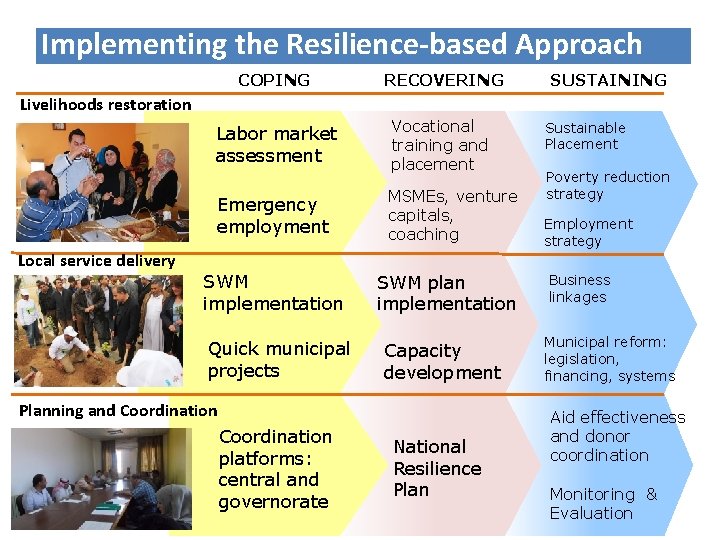 Implementing the Resilience-based Approach

COPING RECOVERING SUSTAINING

Livelihoods restoration

Labor market assessment

Emergency employment

Vocational training and placement

MSMEs, venture capitals, coaching

Sustainable Placement

Poverty reduction strategy

Employment strategy

Local service delivery

SWM implementation

Quick municipal projects

SWM plan implementation

Capacity development

Business linkages

Municipal reform: legislation, financing, systems

Planning and Coordination

Coordination platforms: central and governorate

National Resilience Plan

Aid effectiveness and donor coordination

Monitoring & Evaluation